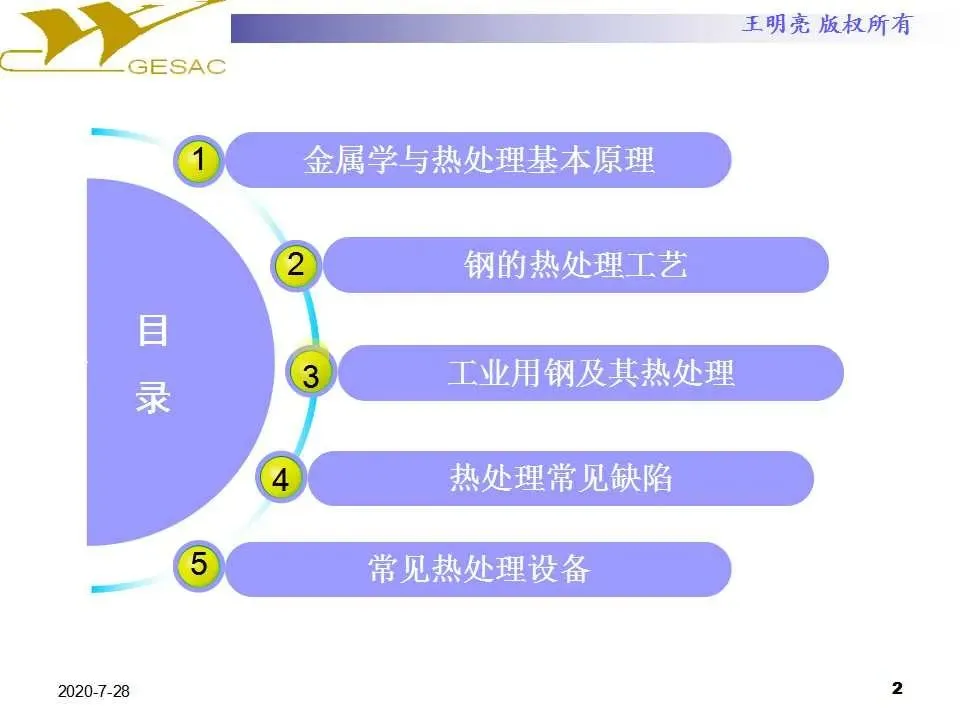 GESAC

王明亮 版权所有

目录

1 金属学与热处理基本原理

2 钢的热处理工艺

3 工业用钢及其热处理

4 热处理常见缺陷

5 常见热处理设备

2020-7-28

2